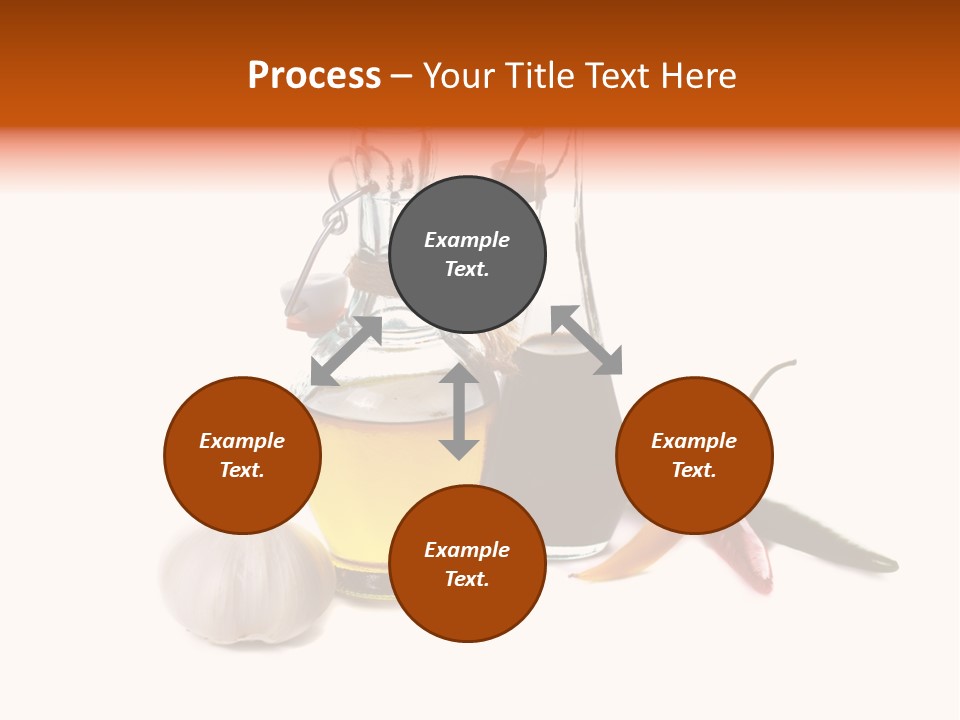 Process – Your Title Text Here

Example Text.

Example Text.

Example Text.

Example Text.